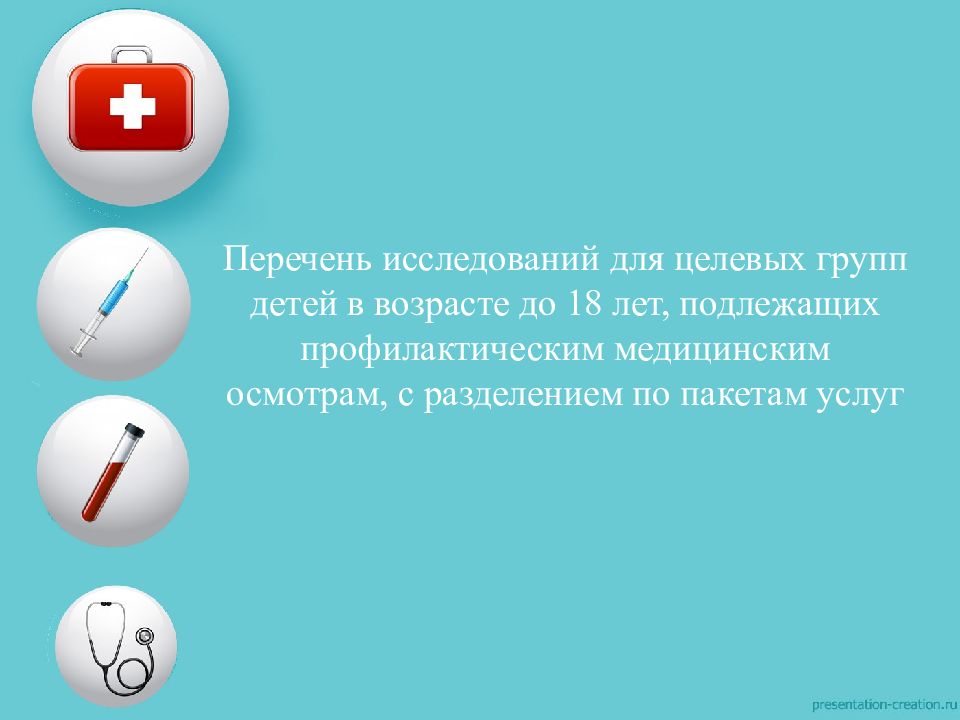 Перечень исследований для целевых групп детей в возрасте до 18 лет, подлежащих профилактическим медицинским осмотрам, с разделением по пакетам услуг

presentation-creation.ru